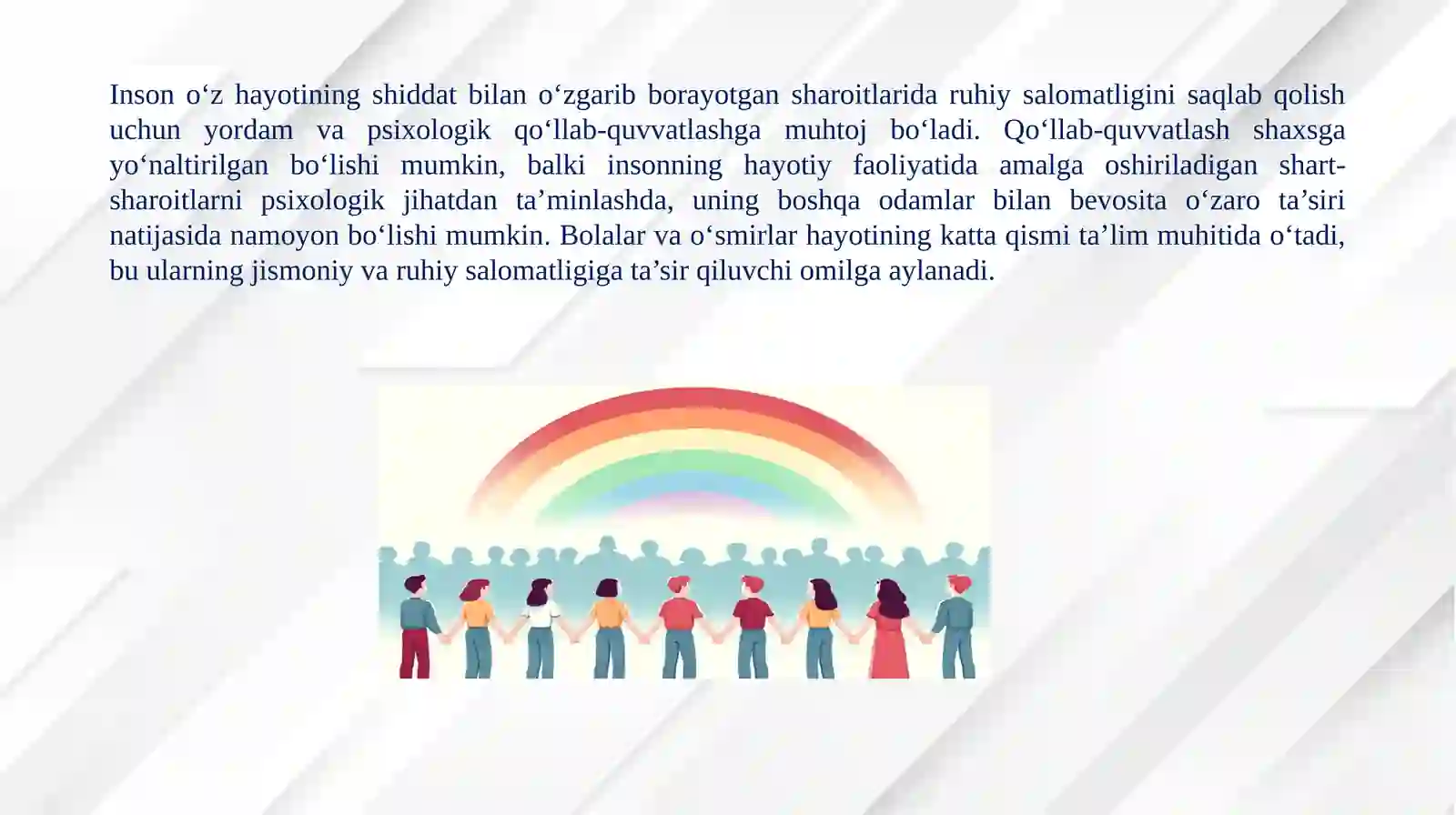 Inson o‘z hayotining shiddat bilan o‘zgarib borayotgan sharoitlarida ruhiy salomatligini saqlab qolish uchun yordam va psixologik qo‘llab-quvvatlashga muhtoj bo‘ladi. Qo‘llab-quvvatlash shaxsga yo‘naltirilgan bo‘lishi mumkin, balki insonning hayotiy faoliyatida amalga oshiriladigan shart-sharoitlarni psixologik jihatdan ta’minlashda, uning boshqa odamlar bilan bevosita o‘zaro ta’siri natijasida namoyon bo‘lishi mumkin. Bolalar va o‘smirlar hayotining katta qismi ta’lim muhitida o‘tadi, bu ularning jismoniy va ruhiy salomatligiga ta’sir qiluvchi omilga aylanadi.